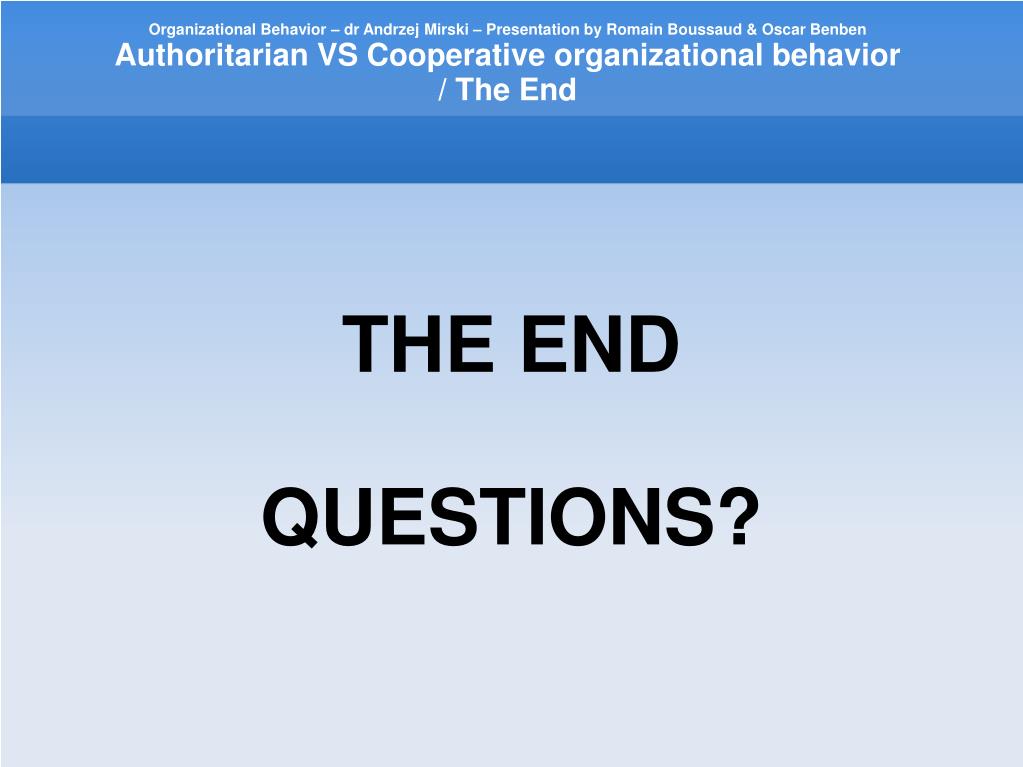 Organizational Behavior – dr Andrzej Mirski – Presentation by Romain Boussaud & Oscar Benben

Authoritarian VS Cooperative organizational behavior / The End

THE END

QUESTIONS?